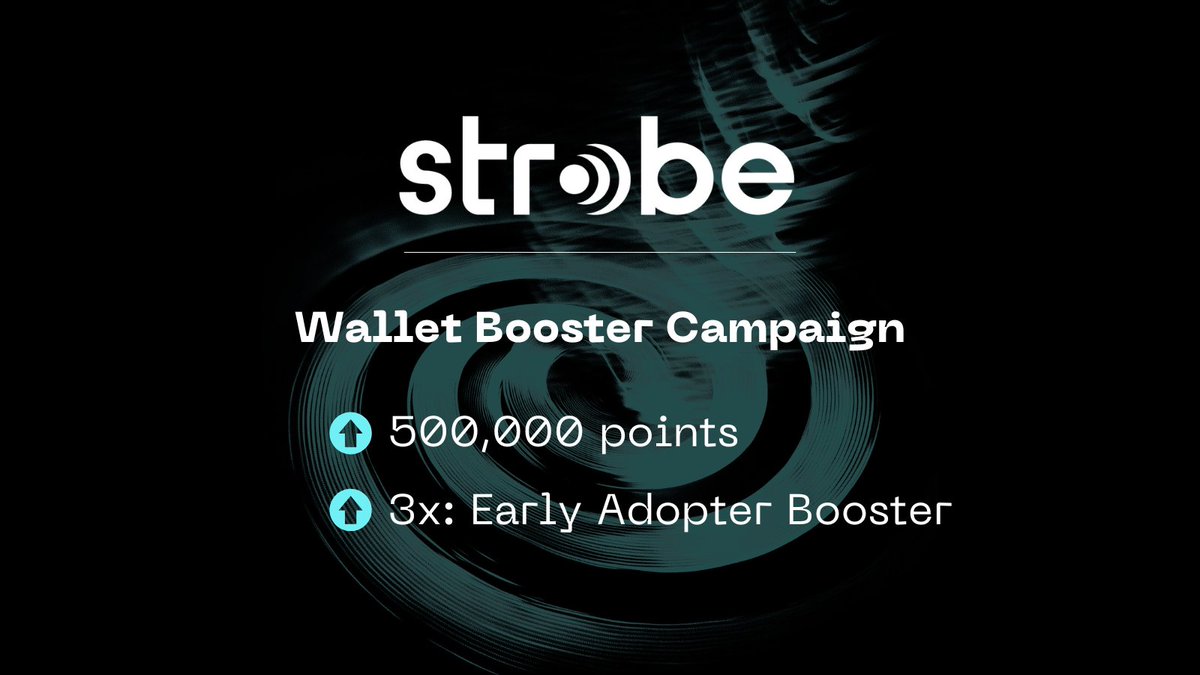 strobe

Wallet Booster Campaign

500,000 points

3x: Early Adopter Booster